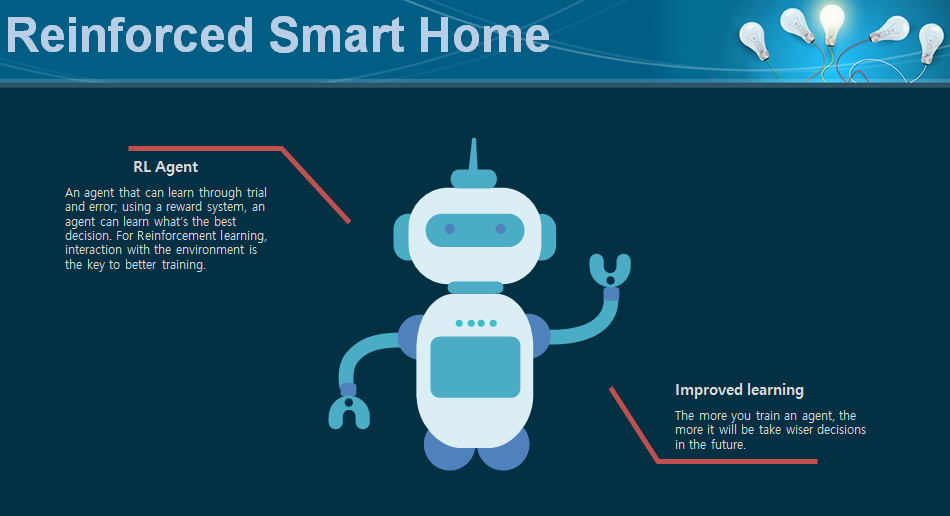 Reinforced Smart Home

RL Agent

An agent that can learn through trial and error; using a reward system, an agent can learn what's the best decision. For Reinforcement learning, interaction with the environment is the key to better training.

Improved learning

The more you train an agent, the more it will be take wiser decisions in the future.